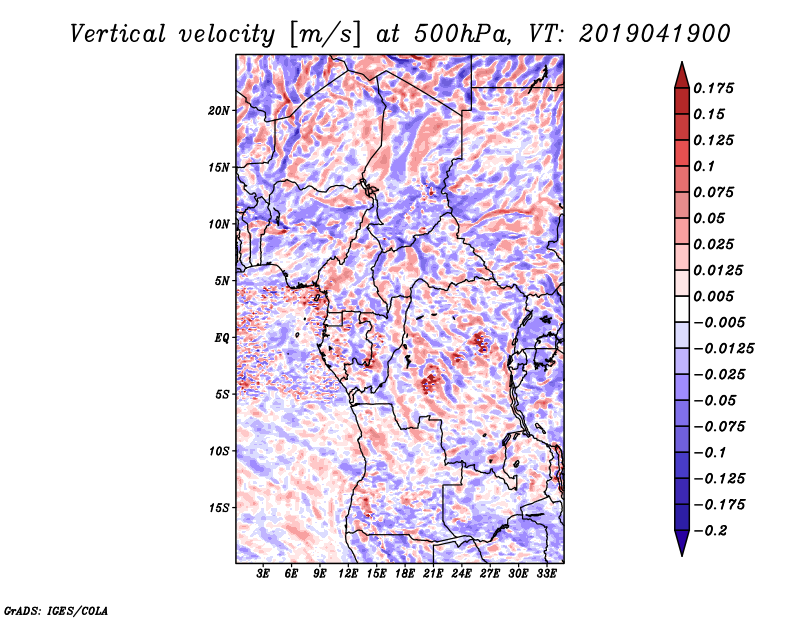 Vertical velocity [m/s] at 500hPa, VT: 2019041900

20N
15N
10N
5N
EQ
5S
10S
15S

3E 6E 9E 12E 15E 18E 21E 24E 27E 30E 33E

0.175
0.15
0.125
0.1
0.075
0.05
0.025
0.0125
0.005
−0.005
−0.0125
−0.025
−0.05
−0.075
−0.1
−0.125
−0.175
−0.2

GrADS: IGES/COLA